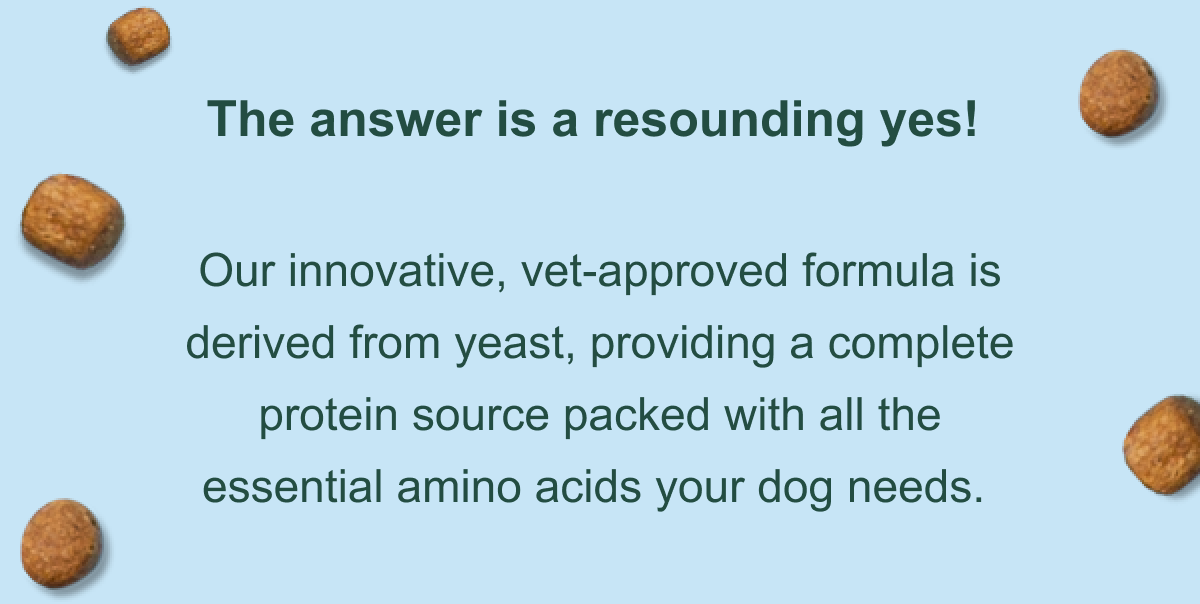 The answer is a resounding yes!

Our innovative, vet-approved formula is derived from yeast, providing a complete protein source packed with all the essential amino acids your dog needs.